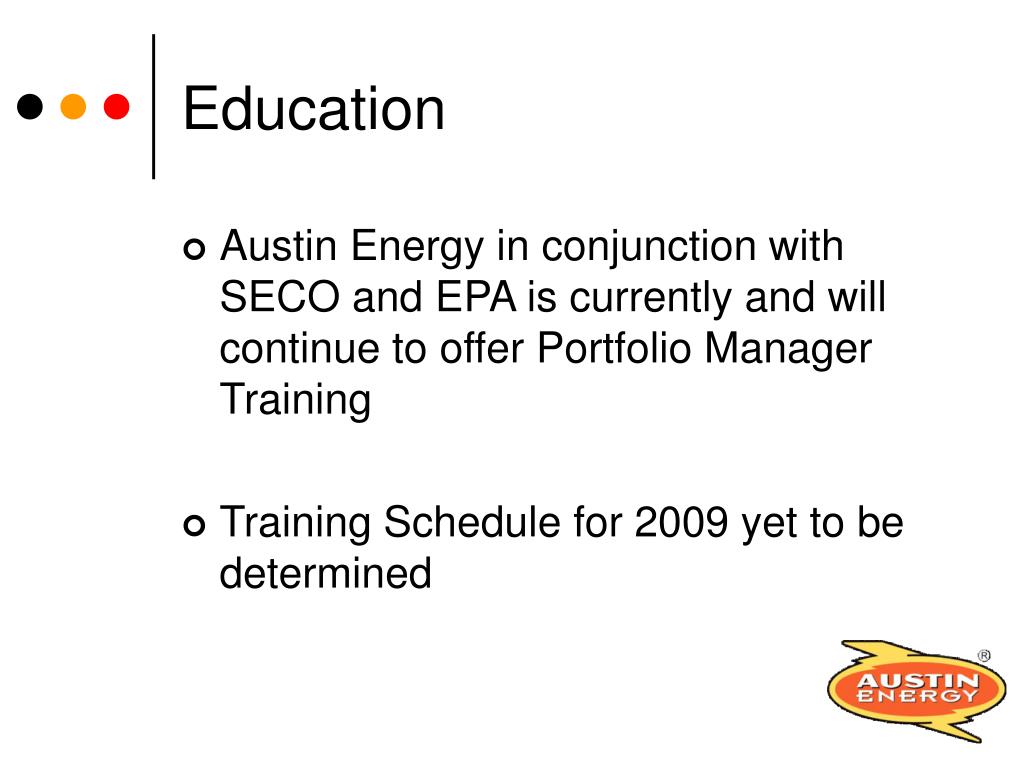 Education

Austin Energy in conjunction with SECO and EPA is currently and will continue to offer Portfolio Manager Training

Training Schedule for 2009 yet to be determined

AUSTIN ENERGY ®